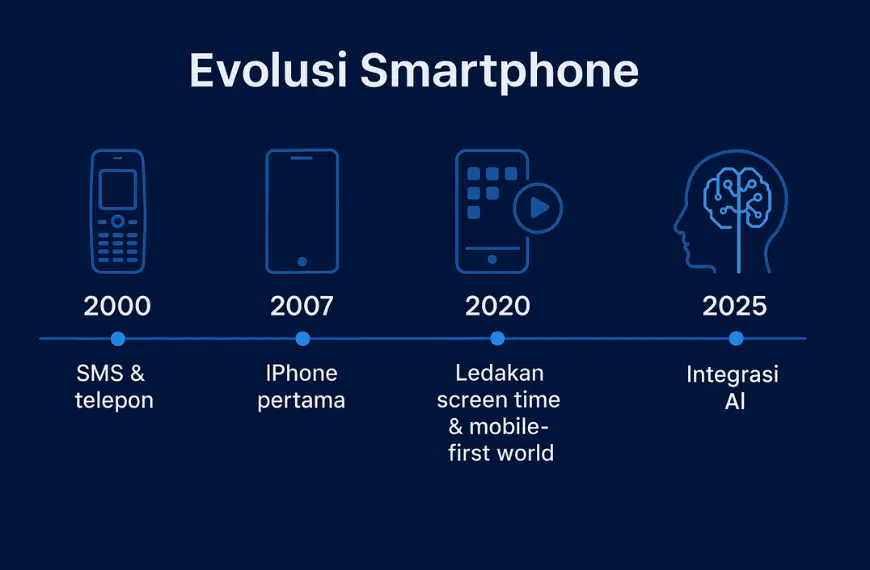 Evolusi Smartphone

2000
SMS & telepon

2007
IPhone pertama

2020
Ledakan screen time & mobile-first world

2025
Integrasi AI